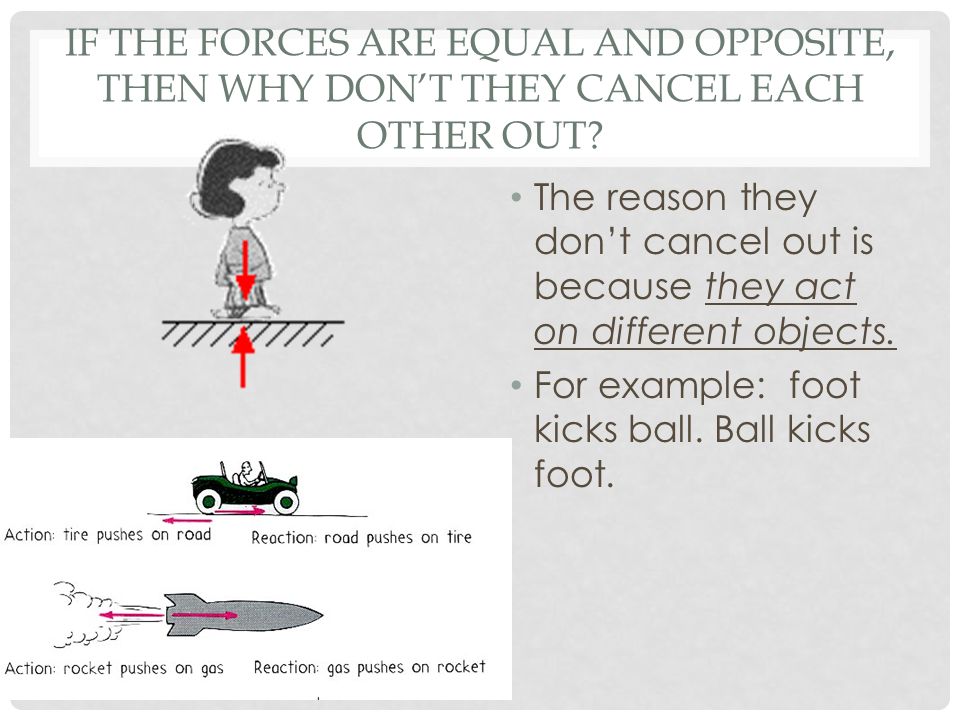 IF THE FORCES ARE EQUAL AND OPPOSITE, THEN WHY DON'T THEY CANCEL EACH OTHER OUT?

• The reason they don't cancel out is because they act on different objects.

• For example: foot kicks ball. Ball kicks foot.

Action: tire pushes on road

Reaction: road pushes on tire

Action: rocket pushes on gas

Reaction: gas pushes on rocket